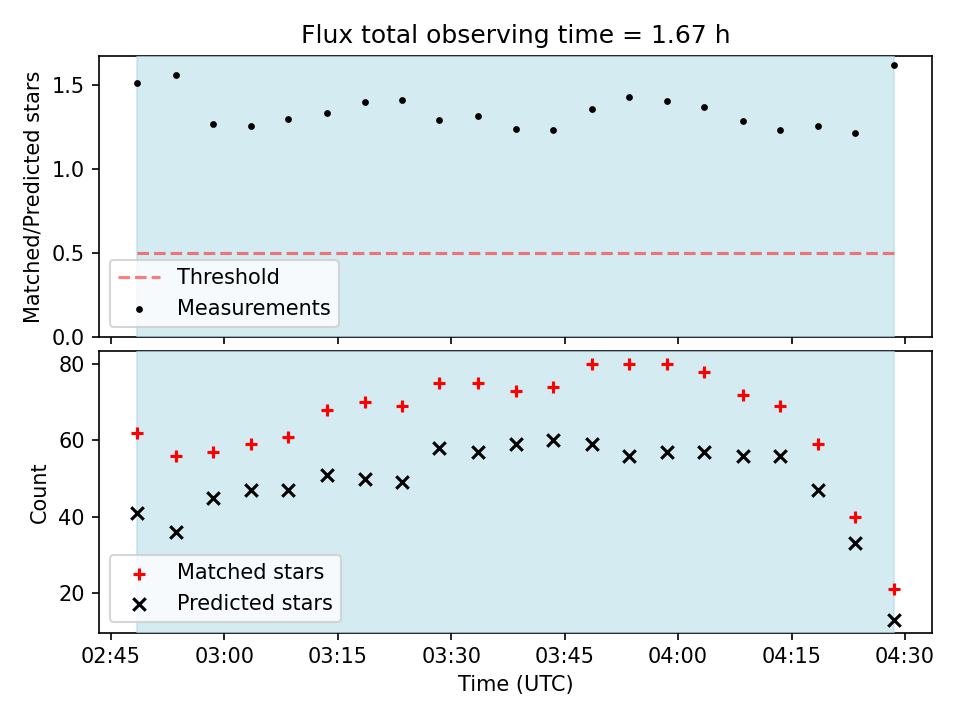 Flux total observing time = 1.67 h

Matched/Predicted stars

1.5
1.0
0.5
0.0

Threshold
Measurements

Count

80
60
40
20

Matched stars
Predicted stars

02:45
03:00
03:15
03:30
03:45
04:00
04:15
04:30

Time (UTC)